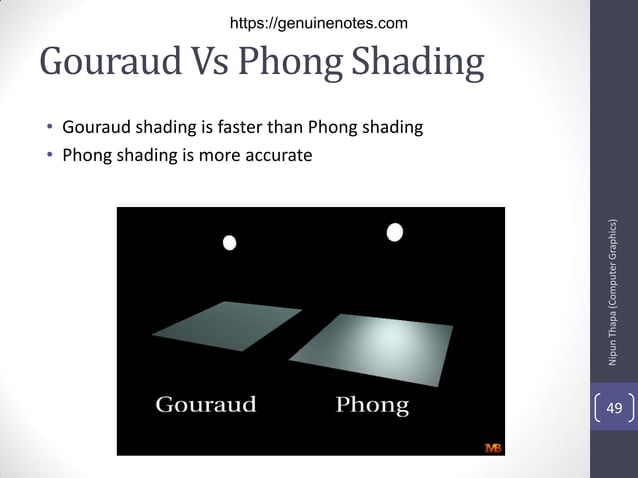 https://genuinenotes.com

Gouraud Vs Phong Shading

• Gouraud shading is faster than Phong shading
• Phong shading is more accurate

Gouraud Phong

MB

Nipun Thapa (Computer Graphics)

49